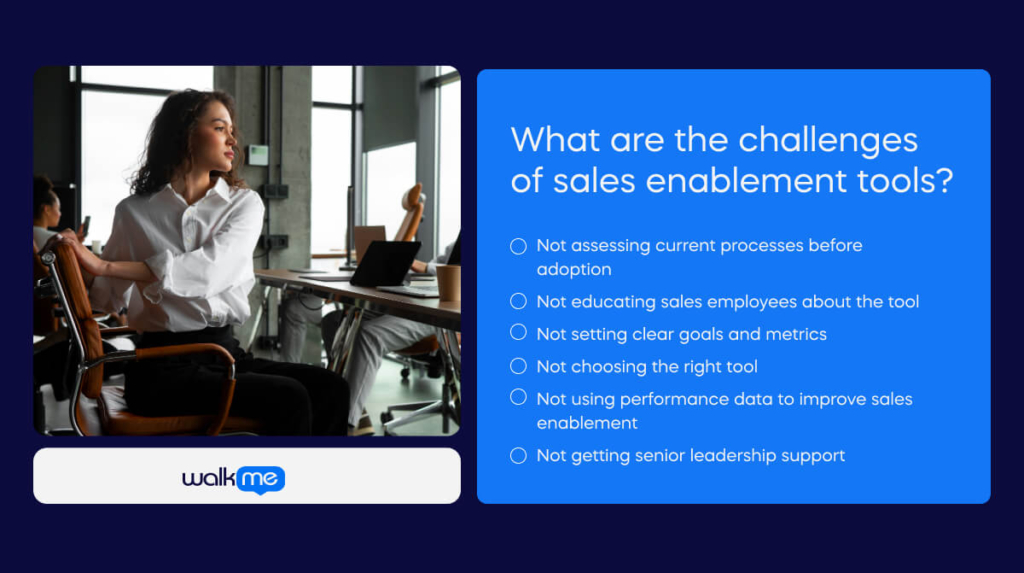 walkme

What are the challenges of sales enablement tools?

Not assessing current processes before adoption

Not educating sales employees about the tool

Not setting clear goals and metrics

Not choosing the right tool

Not using performance data to improve sales enablement

Not getting senior leadership support